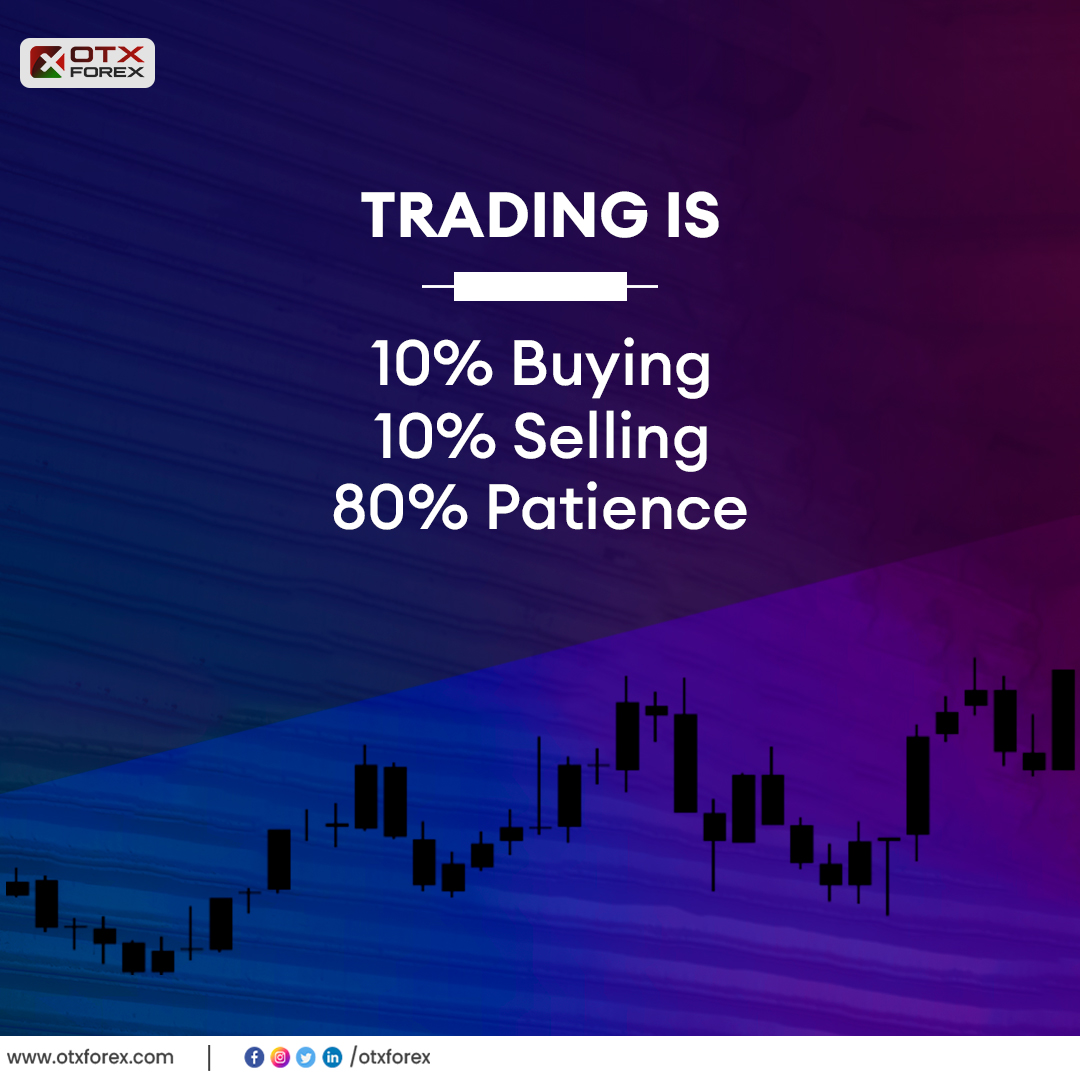 OTX FOREX

TRADING IS

10% Buying
10% Selling
80% Patience

www.otxforex.com | /otxforex